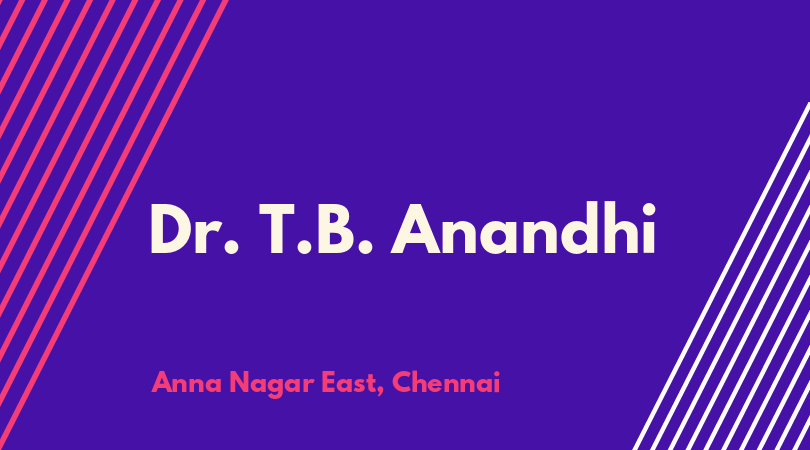 Dr. T.B. Anandhi

Anna Nagar East, Chennai